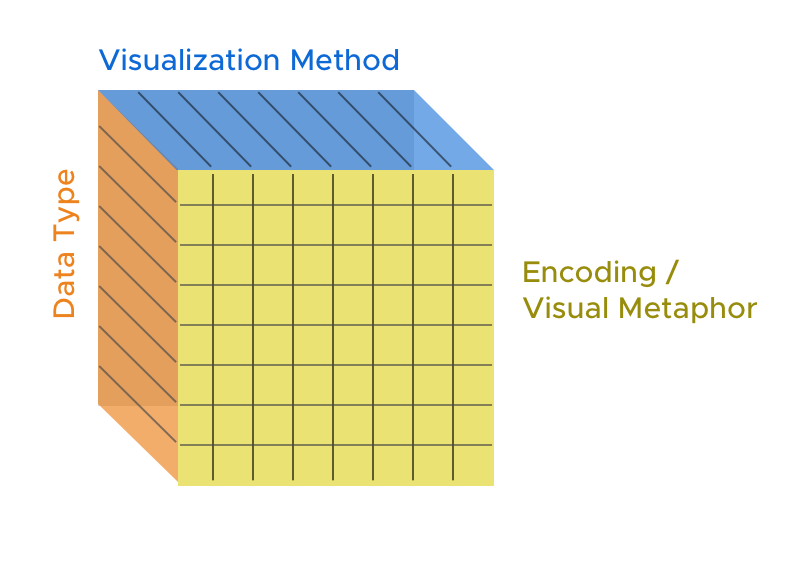 Visualization Method

Data Type

Encoding /
Visual Metaphor